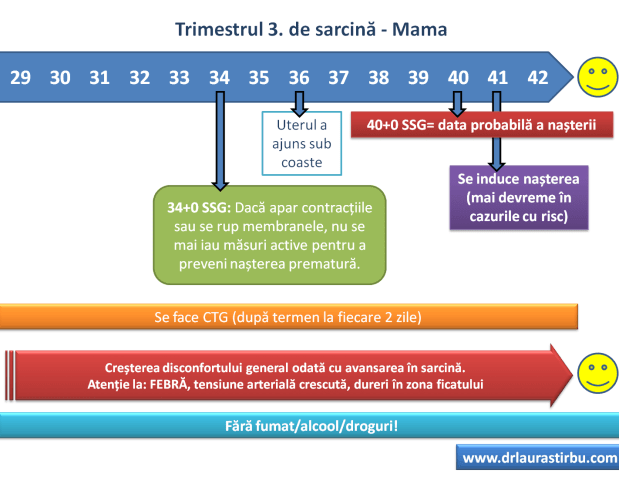 Trimestrul 3. de sarcină - Mama

29 30 31 32 33 34 35 36 37 38 39 40 41 42

Uterul a ajuns sub coaste

40+0 SSG= data probabilă a nașterii

Se induce nașterea (mai devreme în cazurile cu risc)

34+0 SSG: Dacă apar contracțiile sau se rup membranele, nu se mai iau măsuri active pentru a preveni nașterea prematură.

Se face CTG (după termen la fiecare 2 zile)

Creșterea disconfortului general odată cu avansarea în sarcină.
Atenție la: FEBRĂ, tensiune arterială crescută, dureri în zona ficatului

Fără fumat/alcool/droguri!

www.drlaurastirbu.com